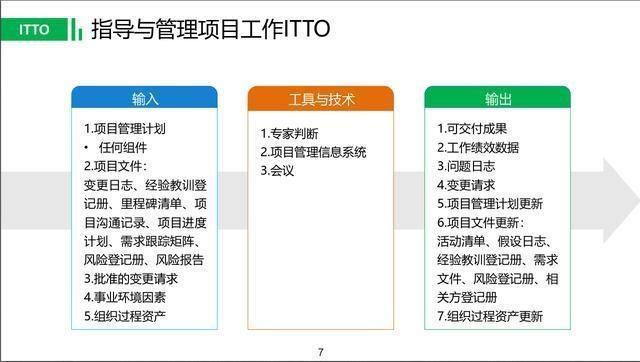 ITTO

指导与管理项目工作ITTO

输入

1.项目管理计划
• 任何组件
2.项目文件：
变更日志、经验教训登记册、里程碑清单、项目沟通记录、项目进度计划、需求跟踪矩阵、风险登记册、风险报告
3.批准的变更请求
4.事业环境因素
5.组织过程资产

工具与技术

1.专家判断
2.项目管理信息系统
3.会议

输出

1.可交付成果
2.工作绩效数据
3.问题日志
4.变更请求
5.项目管理计划更新
6.项目文件更新：
活动清单、假设日志、经验教训登记册、需求文件、风险登记册、相关方登记册
7.组织过程资产更新

7